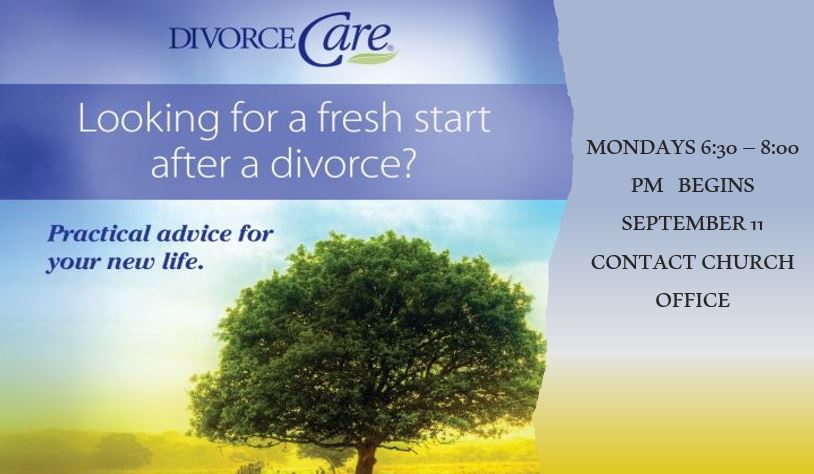 DIVORCE Care

Looking for a fresh start after a divorce?

Practical advice for your new life.

MONDAYS 6:30 – 8:00 PM BEGINS SEPTEMBER 11 CONTACT CHURCH OFFICE